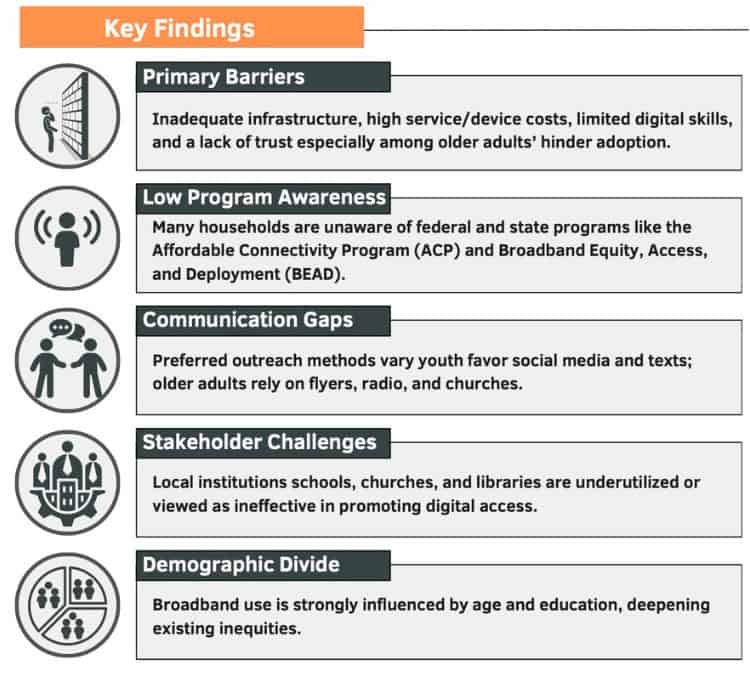 Key Findings

Primary Barriers

Inadequate infrastructure, high service/device costs, limited digital skills, and a lack of trust especially among older adults' hinder adoption.

Low Program Awareness

Many households are unaware of federal and state programs like the Affordable Connectivity Program (ACP) and Broadband Equity, Access, and Deployment (BEAD).

Communication Gaps

Preferred outreach methods vary youth favor social media and texts; older adults rely on flyers, radio, and churches.

Stakeholder Challenges

Local institutions schools, churches, and libraries are underutilized or viewed as ineffective in promoting digital access.

Demographic Divide

Broadband use is strongly influenced by age and education, deepening existing inequities.